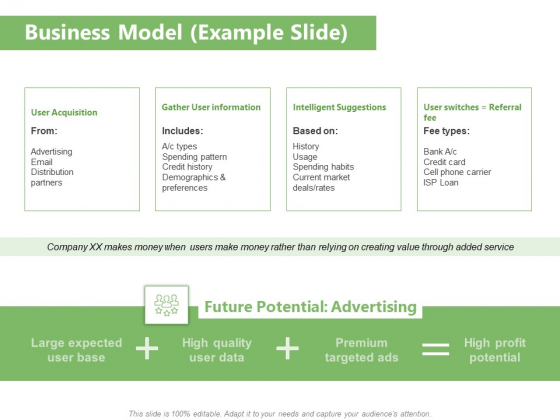 Business Model (Example Slide)

User Acquisition
From:
Advertising
Email
Distribution partners

Gather User information
Includes:
A/c types
Spending pattern
Credit history
Demographics & preferences

Intelligent Suggestions
Based on:
History
Usage
Spending habits
Current market deals/rates

User switches = Referral fee
Fee types:
Bank A/c
Credit card
Cell phone carrier
ISP Loan

Company XX makes money when users make money rather than relying on creating value through added service

Future Potential: Advertising

Large expected user base + High quality user data + Premium targeted ads = High profit potential

This slide is 100% editable. Adapt it to your needs and capture your audience's attention.